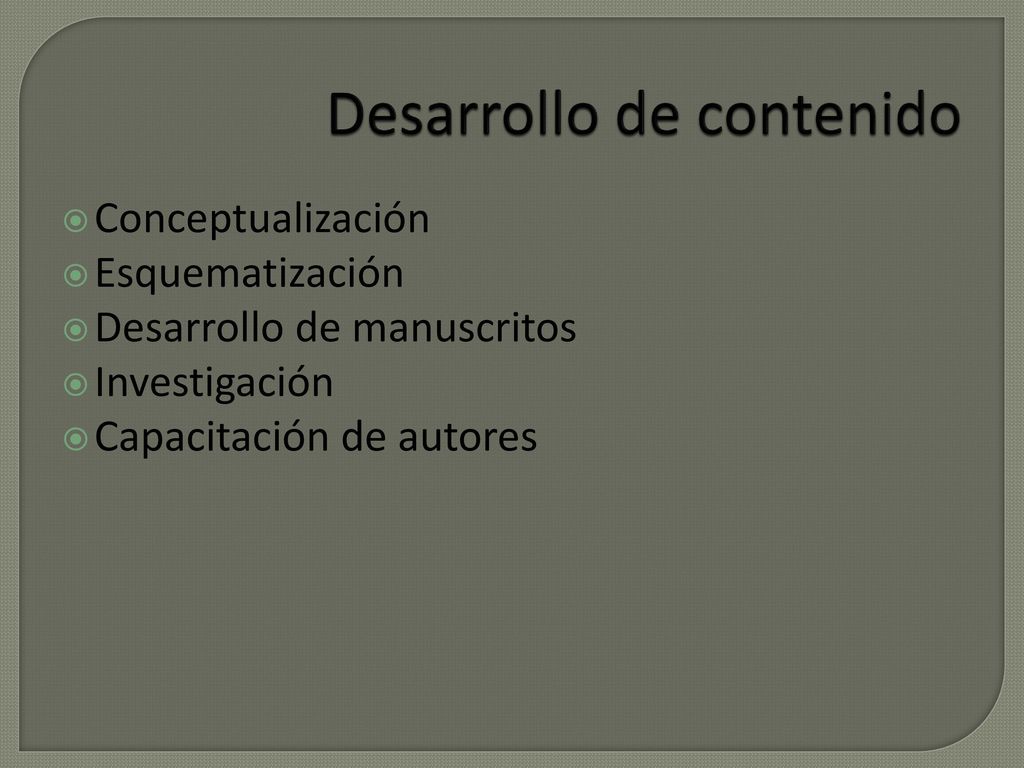 Desarrollo de contenido

Conceptualización
Esquematización
Desarrollo de manuscritos
Investigación
Capacitación de autores